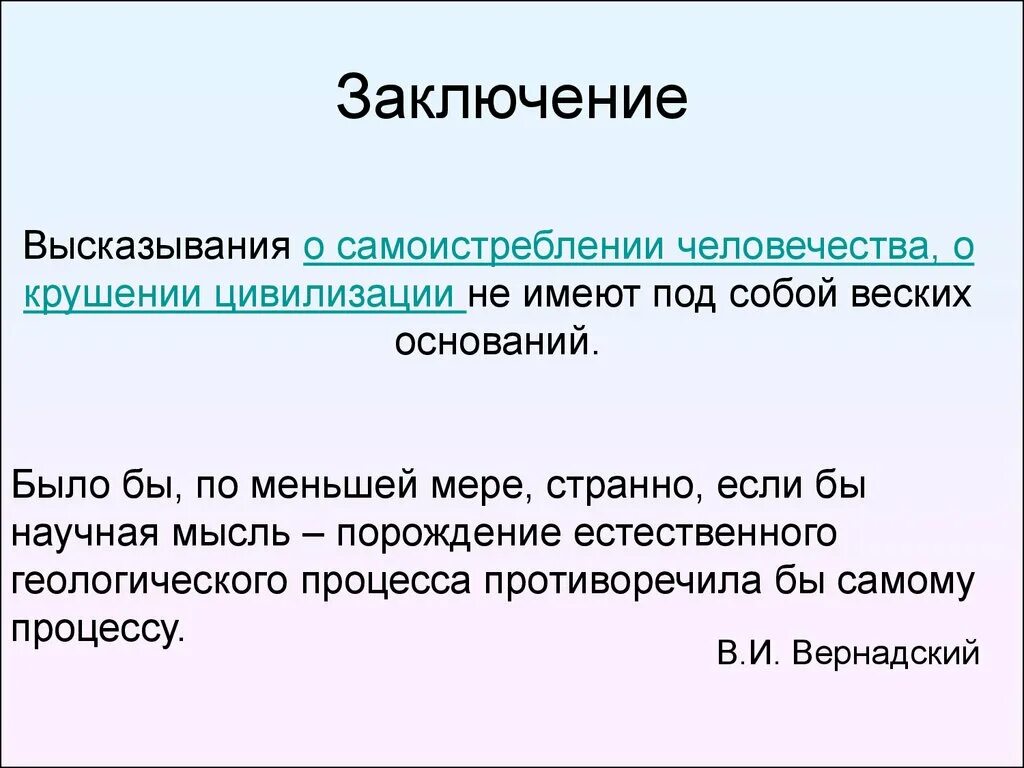 Заключение

Высказывания о самоистреблении человечества, о крушении цивилизации не имеют под собой веских оснований.

Было бы, по меньшей мере, странно, если бы научная мысль – порождение естественного геологического процесса противоречила бы самому процессу.

В.И. Вернадский